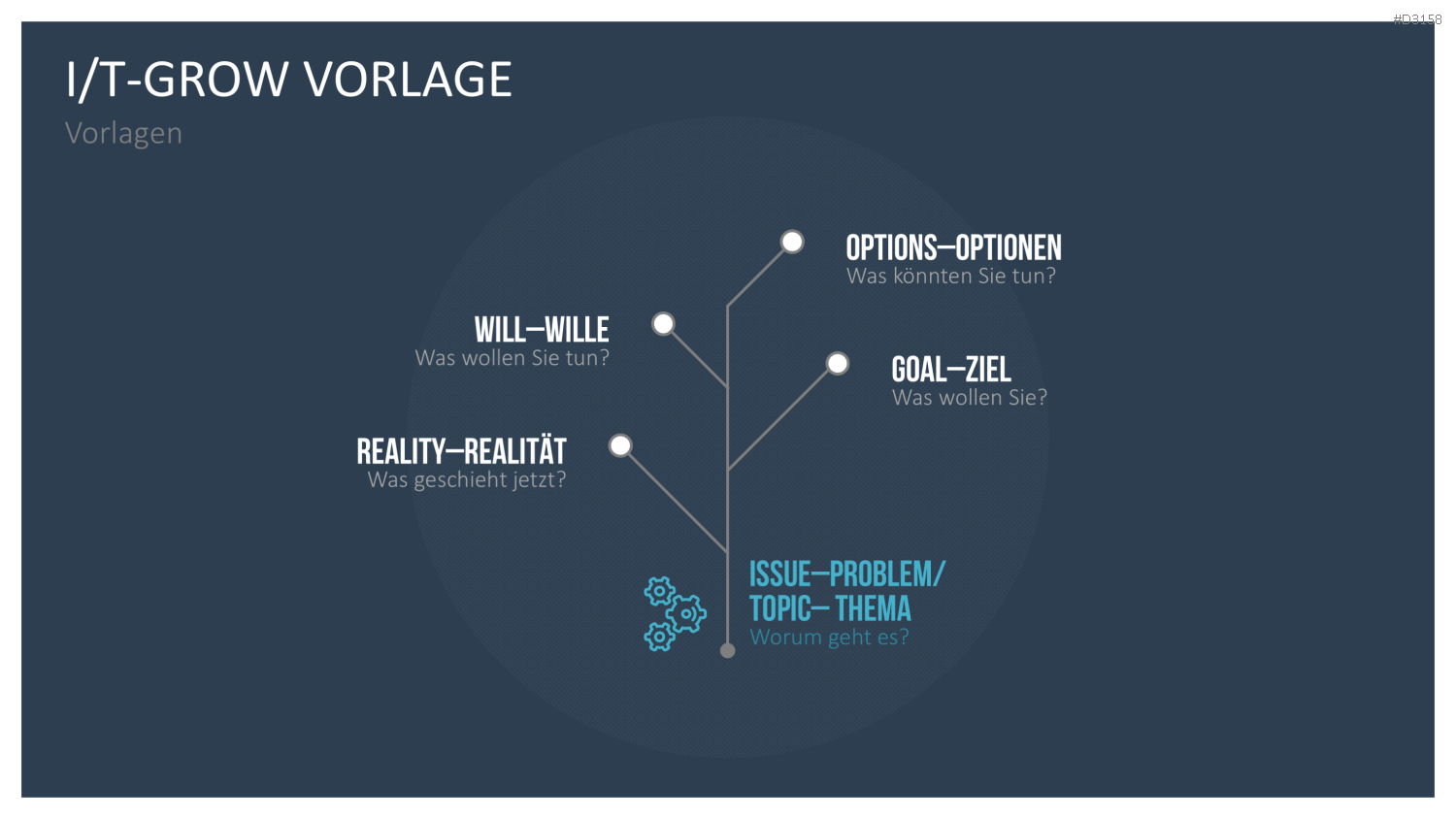 #D3158

I/T-GROW VORLAGE

Vorlagen

OPTIONS–OPTIONEN
Was könnten Sie tun?

WILL–WILLE
Was wollen Sie tun?

GOAL–ZIEL
Was wollen Sie?

REALITY–REALITÄT
Was geschieht jetzt?

ISSUE–PROBLEM/
TOPIC– THEMA
Worum geht es?